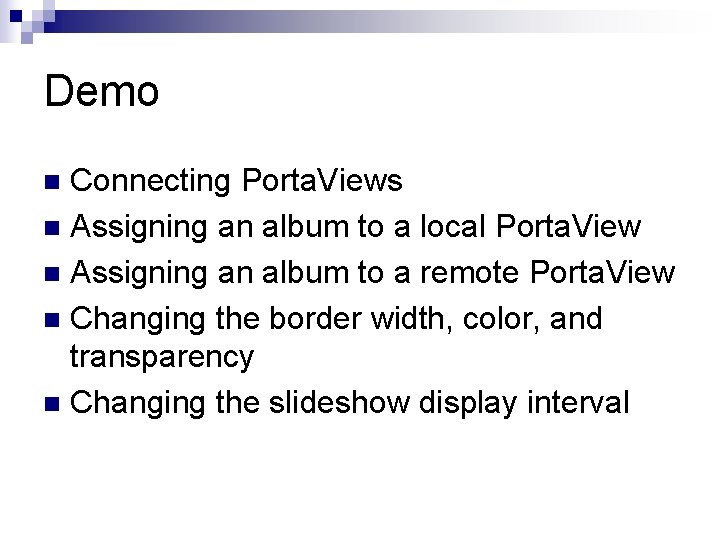 Demo

Connecting PortaViews

Assigning an album to a local PortaView

Assigning an album to a remote PortaView

Changing the border width, color, and transparency

Changing the slideshow display interval